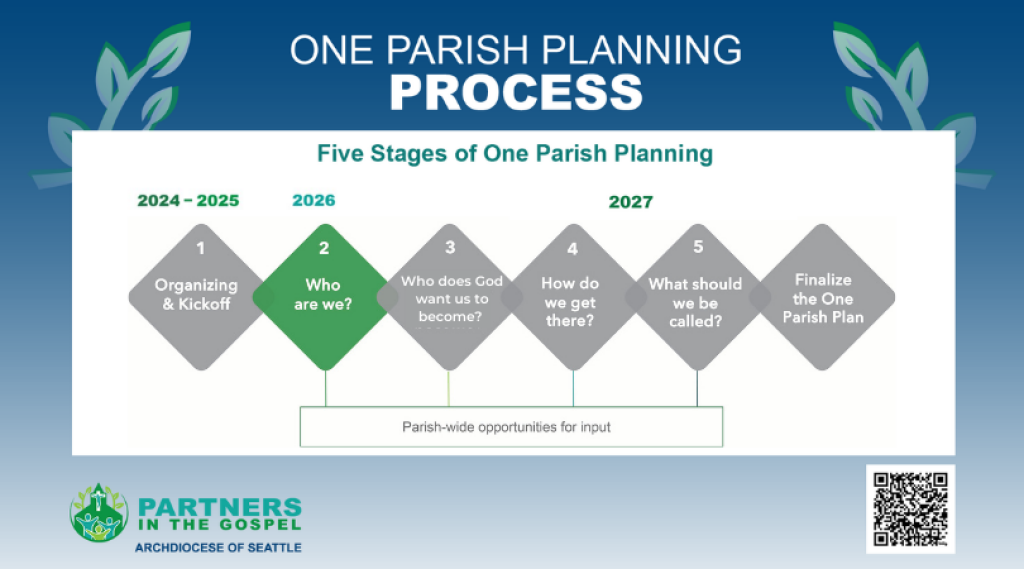 ONE PARISH PLANNING
PROCESS

Five Stages of One Parish Planning

2024 – 2025

2026

2027

1
Organizing & Kickoff

2
Who are we?

3
Who does God want us to become?

4
How do we get there?

5
What should we be called?

Finalize the One Parish Plan

Parish-wide opportunities for input

PARTNERS IN THE GOSPEL
ARCHDIOCESE OF SEATTLE